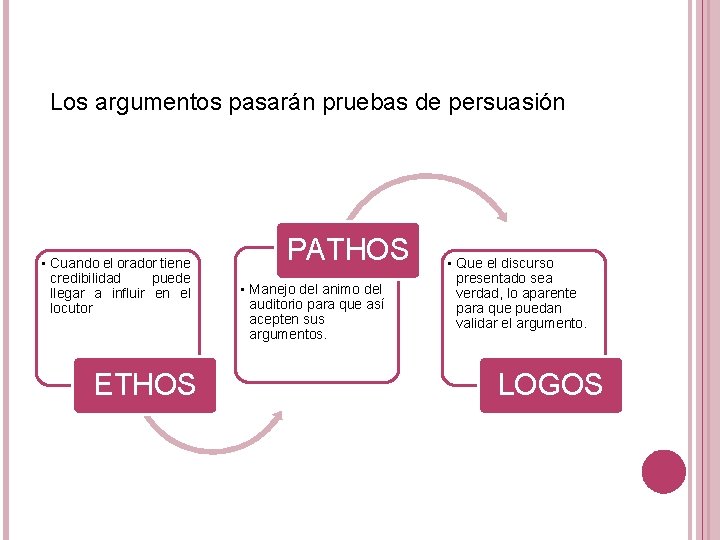 Los argumentos pasarán pruebas de persuasión

• Cuando el orador tiene credibilidad puede llegar a influir en el locutor

ETHOS

PATHOS

• Manejo del animo del auditorio para que así acepten sus argumentos.

• Que el discurso presentado sea verdad, lo aparente para que puedan validar el argumento.

LOGOS